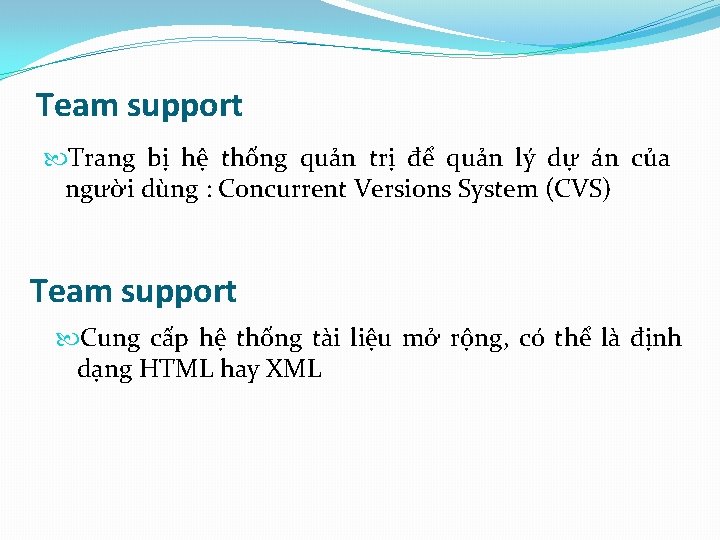 Team support

Trang bị hệ thống quản trị để quản lý dự án của người dùng : Concurrent Versions System (CVS)

Team support

Cung cấp hệ thống tài liệu mở rộng, có thể là định dạng HTML hay XML